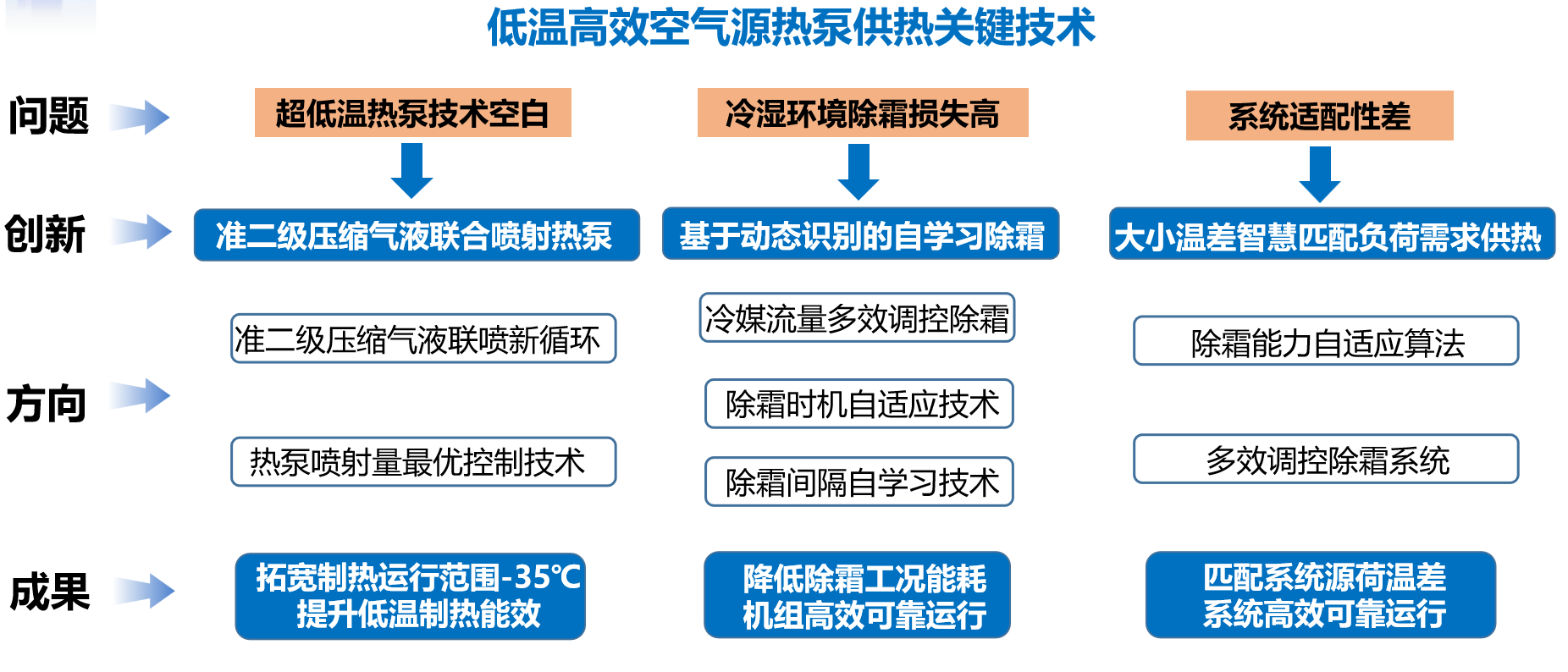 低温高效空气源热泵供热关键技术

问题

超低温热泵技术空白

冷湿环境除霜损失高

系统适配性差

创新

准二级压缩气液联合喷射热泵

基于动态识别的自学习除霜

大小温差智慧匹配负荷需求供热

方向

准二级压缩气液联喷新循环

热泵喷射量最优控制技术

冷媒流量多效调控除霜

除霜时机自适应技术

除霜间隔自学习技术

除霜能力自适应算法

多效调控除霜系统

成果

拓宽制热运行范围-35℃
提升低温制热能效

降低除霜工况能耗
机组高效可靠运行

匹配系统源荷温差
系统高效可靠运行